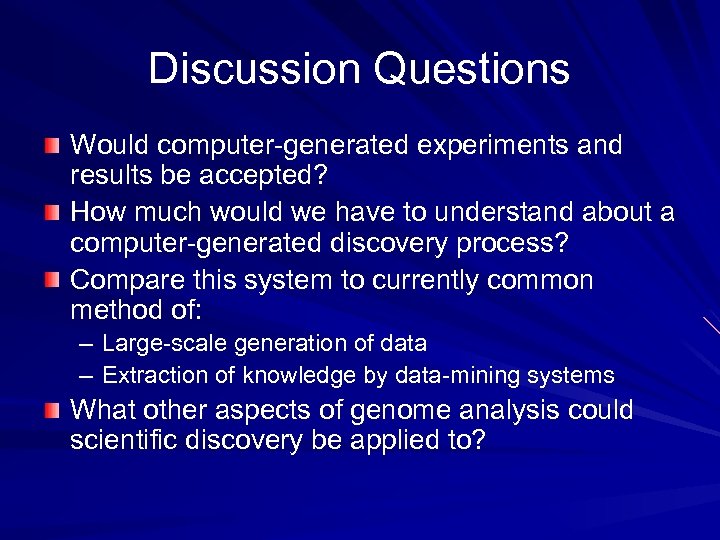 Discussion Questions

Would computer-generated experiments and results be accepted?

How much would we have to understand about a computer-generated discovery process?

Compare this system to currently common method of:

– Large-scale generation of data

– Extraction of knowledge by data-mining systems

What other aspects of genome analysis could scientific discovery be applied to?